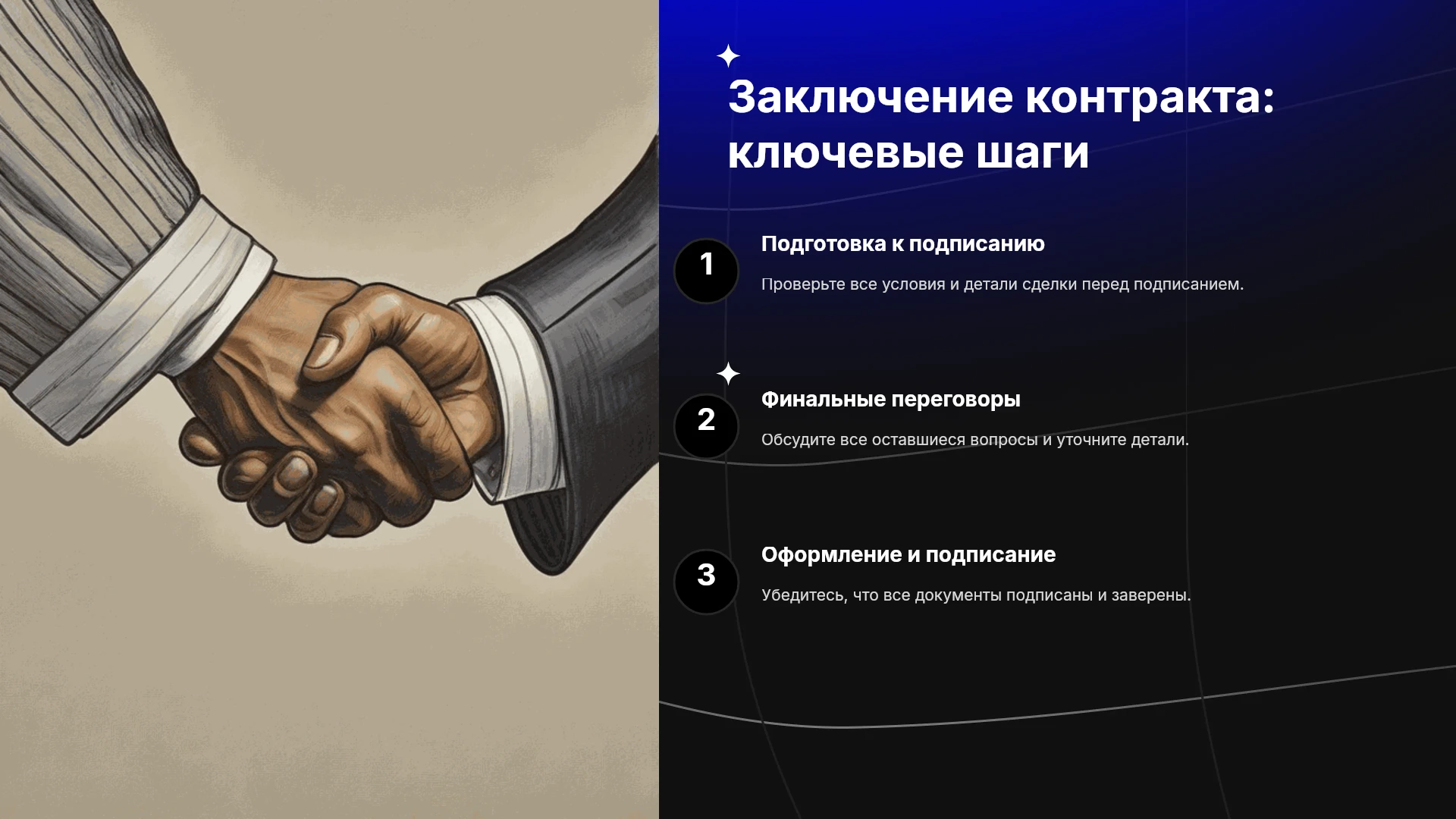 Заключение контракта: ключевые шаги

1

Подготовка к подписанию

Проверьте все условия и детали сделки перед подписанием.

2

Финальные переговоры

Обсудите все оставшиеся вопросы и уточните детали.

3

Оформление и подписание

Убедитесь, что все документы подписаны и заверены.